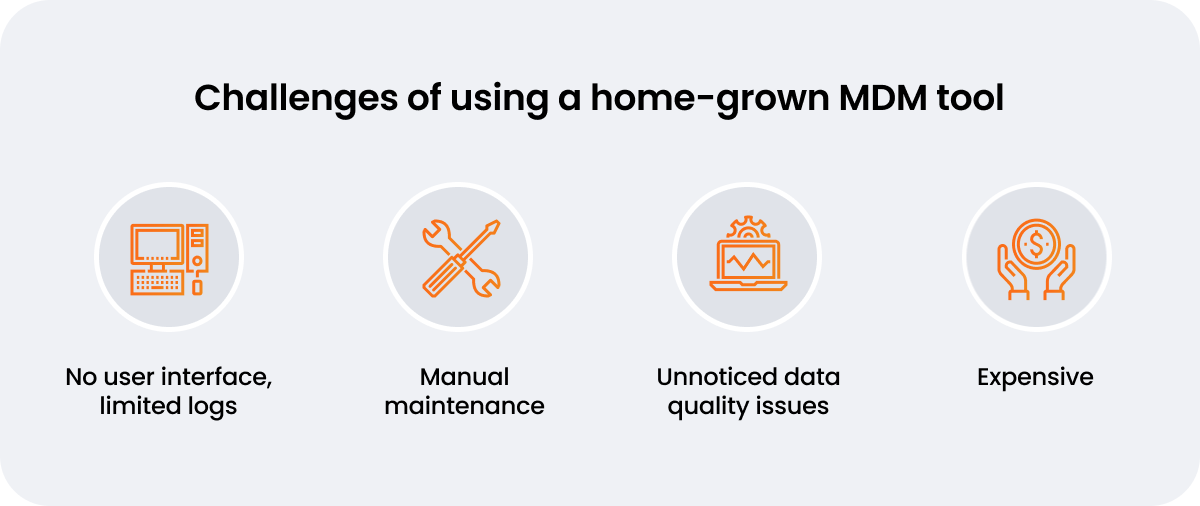 Challenges of using a home-grown MDM tool

No user interface, limited logs

Manual maintenance

Unnoticed data quality issues

Expensive